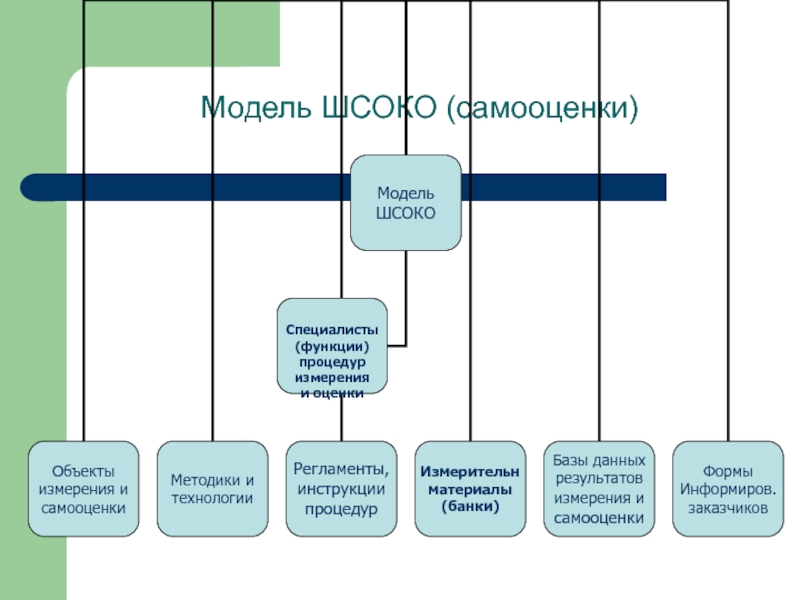 Модель ШСОКО (самооценки)

Модель ШСОКО

Специалисты (функции) процедур измерения и оценки

Объекты измерения и самооценки

Методики и технологии

Регламенты, инструкции процедур

Измерительн материалы (банки)

Базы данных результатов измерения и самооценки

Формы Информиров. заказчиков